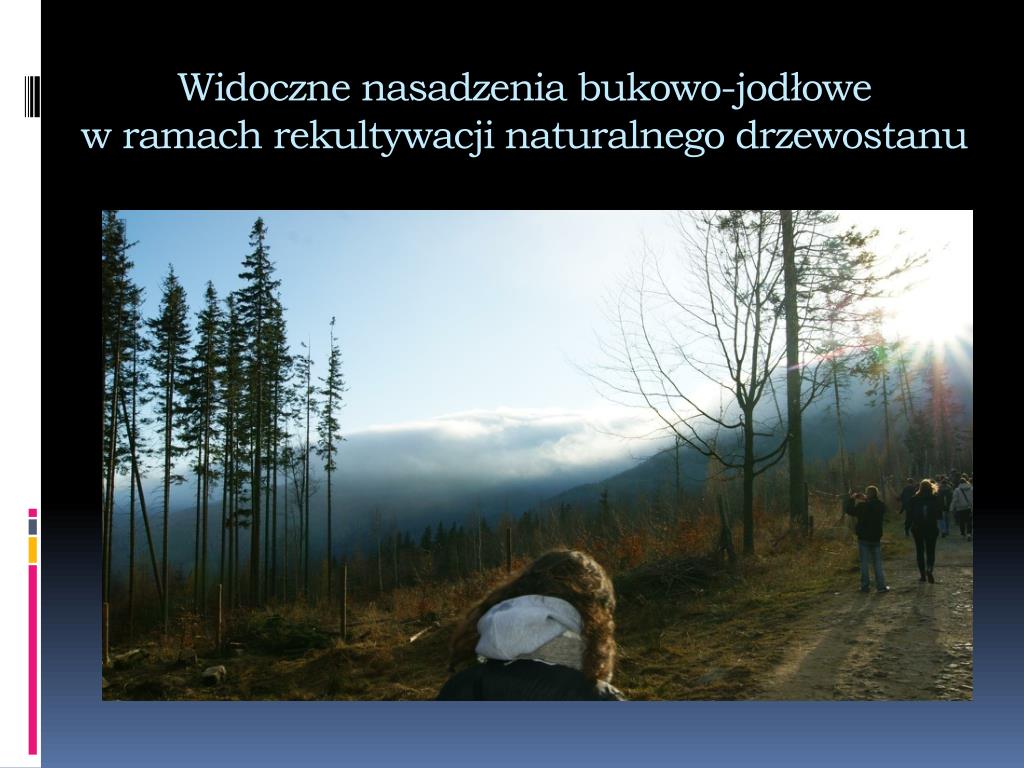 Widoczne nasadzenia bukowo-jodłowe
w ramach rekultywacji naturalnego drzewostanu